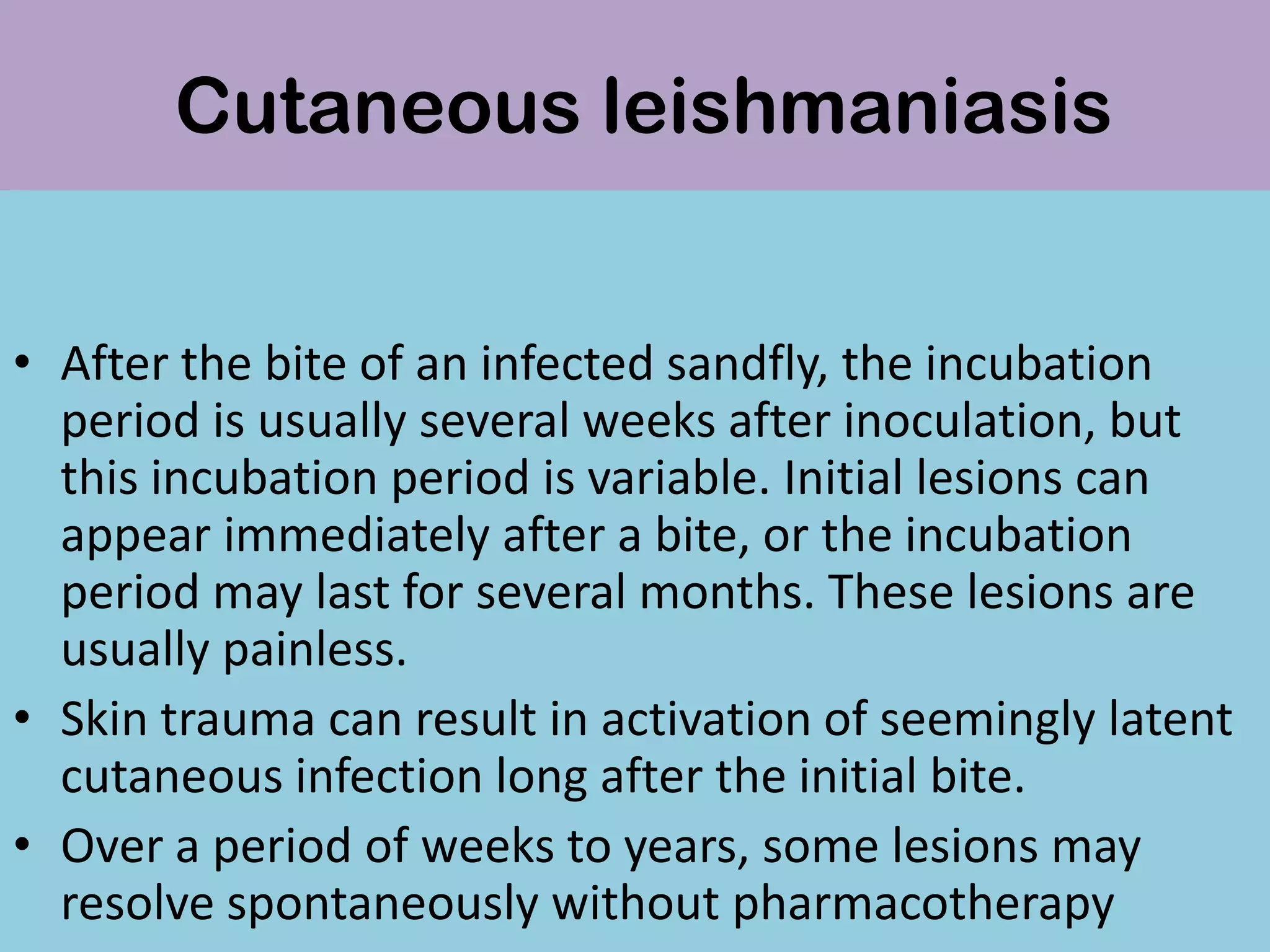 Cutaneous leishmaniasis

• After the bite of an infected sandfly, the incubation period is usually several weeks after inoculation, but this incubation period is variable. Initial lesions can appear immediately after a bite, or the incubation period may last for several months. These lesions are usually painless.
• Skin trauma can result in activation of seemingly latent cutaneous infection long after the initial bite.
• Over a period of weeks to years, some lesions may resolve spontaneously without pharmacotherapy